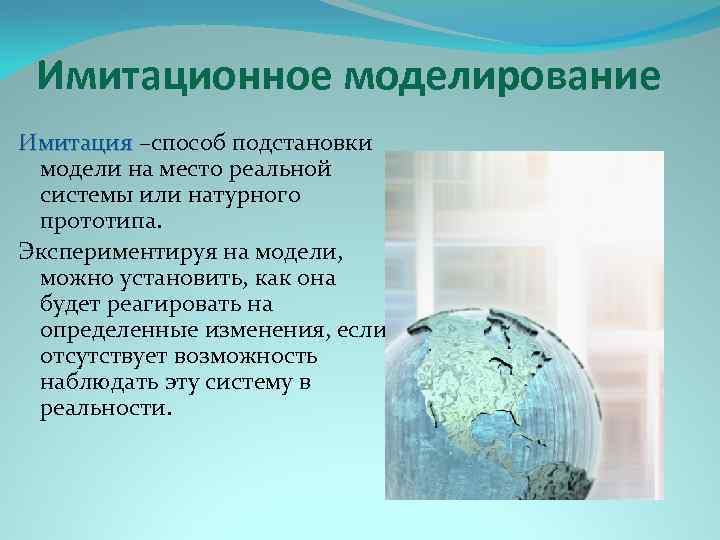 Имитационное моделирование

Имитация –способ подстановки модели на место реальной системы или натурного прототипа.

Экспериментируя на модели, можно установить, как она будет реагировать на определенные изменения, если отсутствует возможность наблюдать эту систему в реальности.